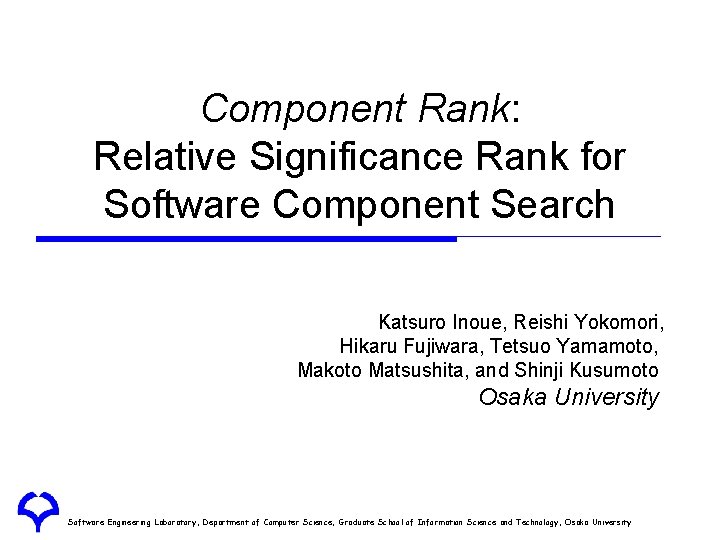 Component Rank:
Relative Significance Rank for Software Component Search

Katsuro Inoue, Reishi Yokomori, Hikaru Fujiwara, Tetsuo Yamamoto, Makoto Matsushita, and Shinji Kusumoto
Osaka University

Software Engineering Laboratory, Department of Computer Science, Graduate School of Information Science and Technology, Osaka University